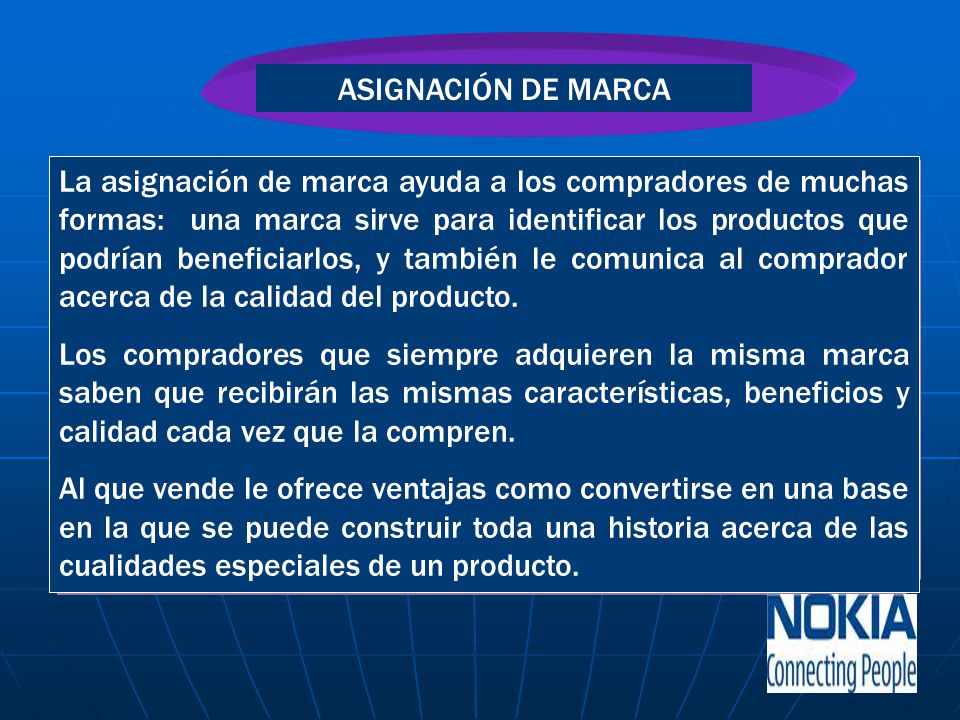 ASIGNACIÓN DE MARCA

La asignación de marca ayuda a los compradores de muchas formas: una marca sirve para identificar los productos que podrían beneficiarlos, y también le comunica al comprador acerca de la calidad del producto.

Los compradores que siempre adquieren la misma marca saben que recibirán las mismas características, beneficios y calidad cada vez que la compren.

Al que vende le ofrece ventajas como convertirse en una base en la que se puede construir toda una historia acerca de las cualidades especiales de un producto.

NOKIA
Connecting People